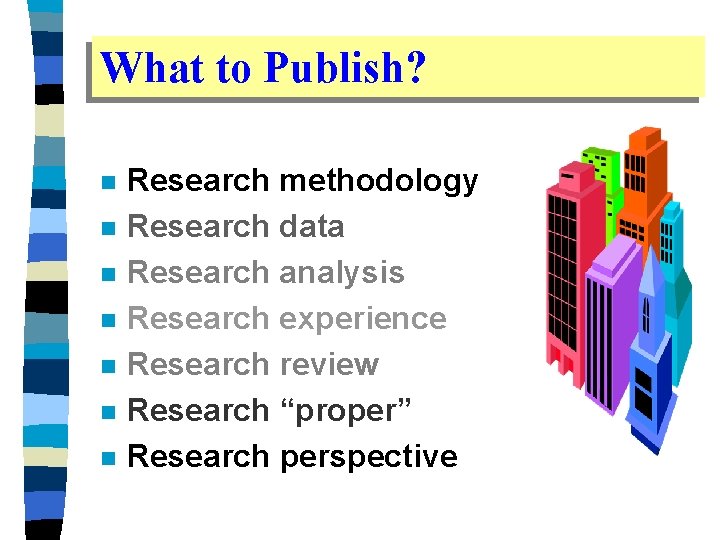 What to Publish?

- Research methodology
- Research data
- Research analysis
- Research experience
- Research review
- Research “proper”
- Research perspective